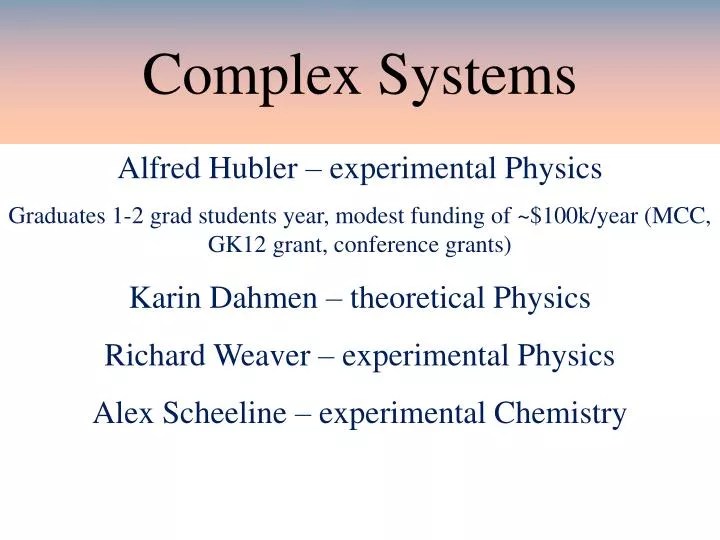 Complex Systems

Alfred Hubler – experimental Physics

Graduates 1-2 grad students year, modest funding of ~\$100k/year (MCC, GK12 grant, conference grants)

Karin Dahmen – theoretical Physics

Richard Weaver – experimental Physics

Alex Scheeline – experimental Chemistry